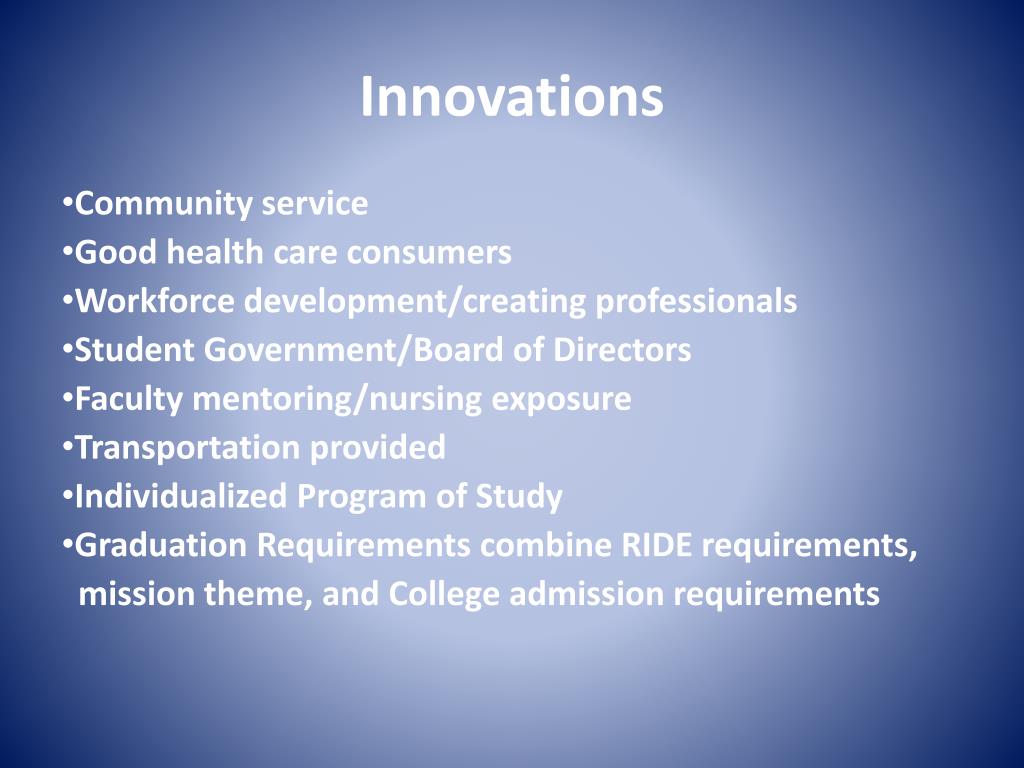 Innovations

•Community service
•Good health care consumers
•Workforce development/creating professionals
•Student Government/Board of Directors
•Faculty mentoring/nursing exposure
•Transportation provided
•Individualized Program of Study
•Graduation Requirements combine RIDE requirements, mission theme, and College admission requirements